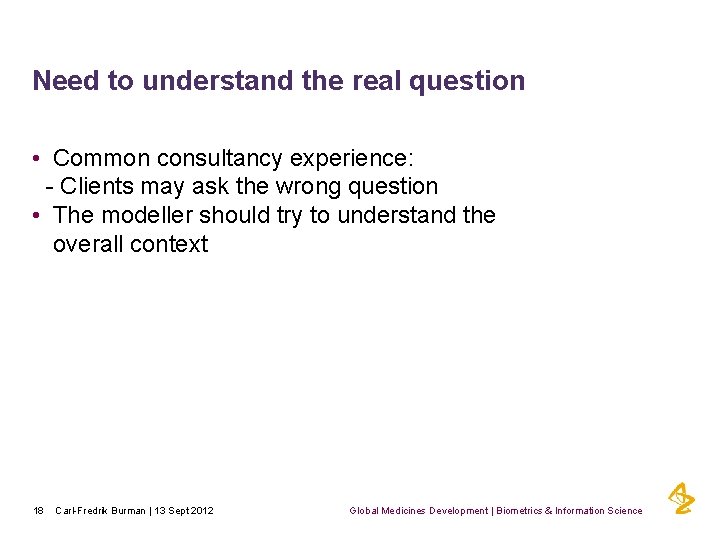 Need to understand the real question

• Common consultancy experience:
- Clients may ask the wrong question
• The modeller should try to understand the overall context

18 Carl-Fredrik Burman | 13 Sept 2012 Global Medicines Development | Biometrics & Information Science